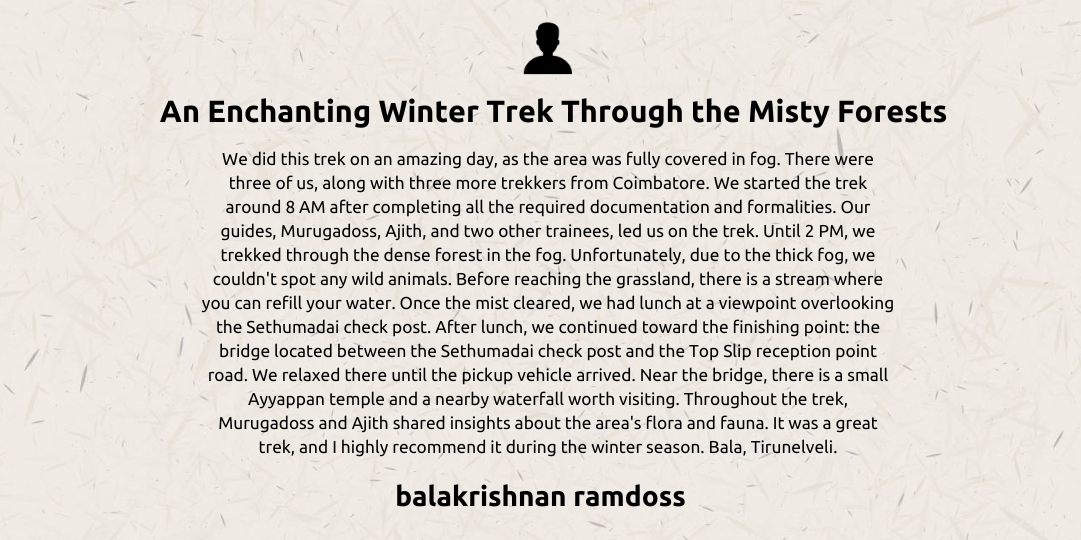 An Enchanting Winter Trek Through the Misty Forests

We did this trek on an amazing day, as the area was fully covered in fog. There were three of us, along with three more trekkers from Coimbatore. We started the trek around 8 AM after completing all the required documentation and formalities. Our guides, Murugadoss, Ajith, and two other trainees, led us on the trek. Until 2 PM, we trekked through the dense forest in the fog. Unfortunately, due to the thick fog, we couldn't spot any wild animals. Before reaching the grassland, there is a stream where you can refill your water. Once the mist cleared, we had lunch at a viewpoint overlooking the Sethumadai check post. After lunch, we continued toward the finishing point: the bridge located between the Sethumadai check post and the Top Slip reception point road. We relaxed there until the pickup vehicle arrived. Near the bridge, there is a small Ayyappan temple and a nearby waterfall worth visiting. Throughout the trek, Murugadoss and Ajith shared insights about the area's flora and fauna. It was a great trek, and I highly recommend it during the winter season. Bala, Tirunelveli.

balakrishnan ramdoss